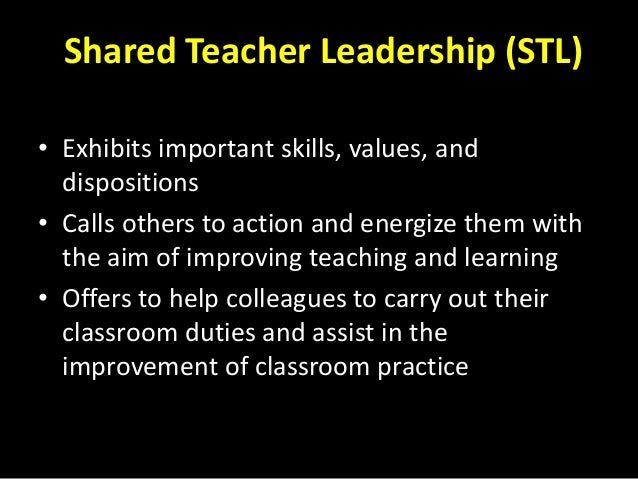 Shared Teacher Leadership (STL)

• Exhibits important skills, values, and dispositions
• Calls others to action and energize them with the aim of improving teaching and learning
• Offers to help colleagues to carry out their classroom duties and assist in the improvement of classroom practice